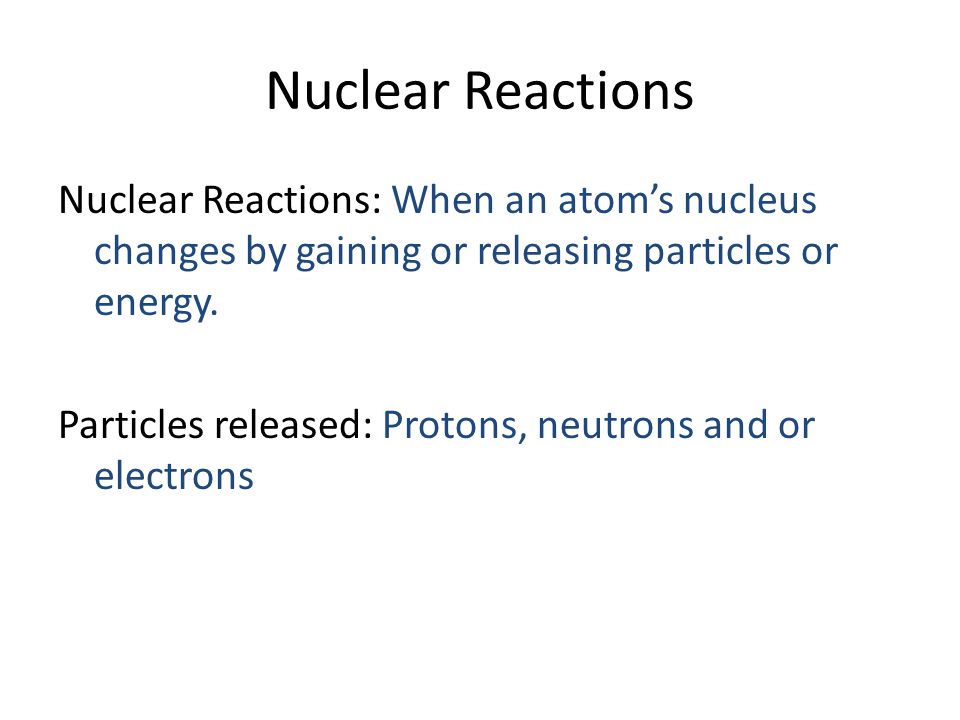 Nuclear Reactions

Nuclear Reactions: When an atom’s nucleus changes by gaining or releasing particles or energy.

Particles released: Protons, neutrons and or electrons